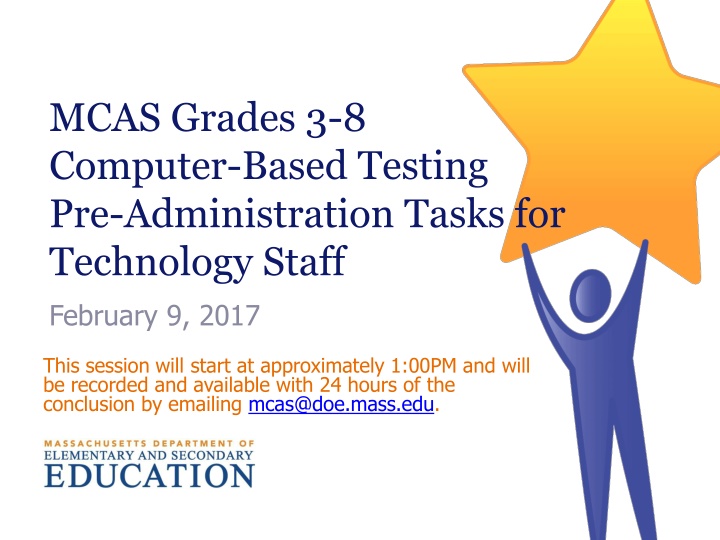 MCAS Grades 3-8 Computer-Based Testing Pre-Administration Tasks for Technology Staff

February 9, 2017

This session will start at approximately 1:00PM and will be recorded and available with 24 hours of the conclusion by emailing mcas@doe.mass.edu.

MASSACHUSETTS DEPARTMENT OF
ELEMENTARY AND SECONDARY
EDUCATION